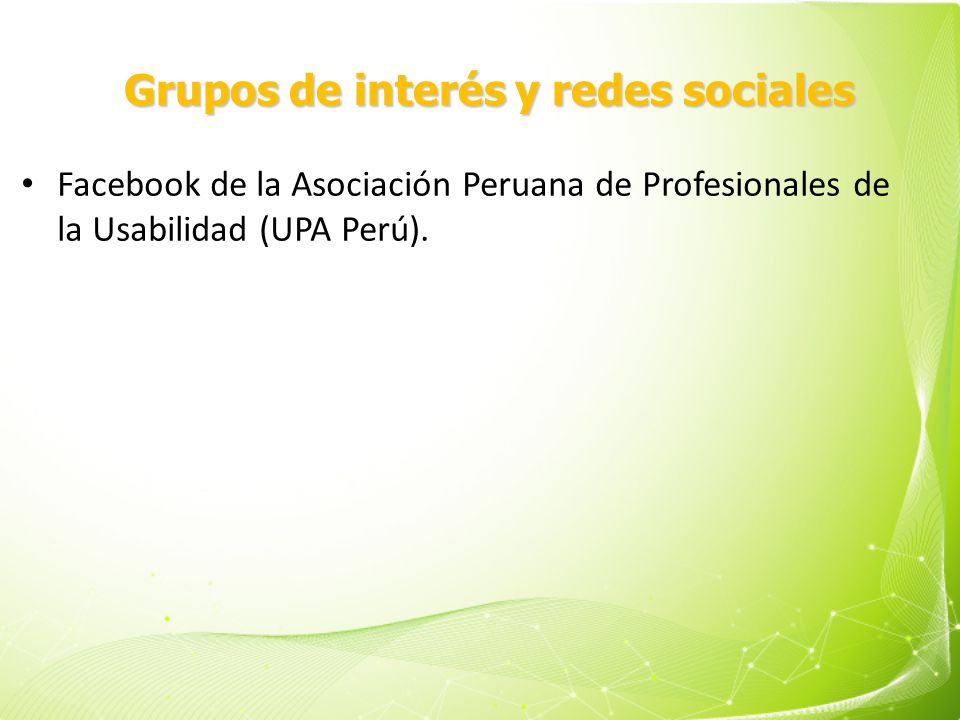 Grupos de interés y redes sociales

• Facebook de la Asociación Peruana de Profesionales de la Usabilidad (UPA Perú).